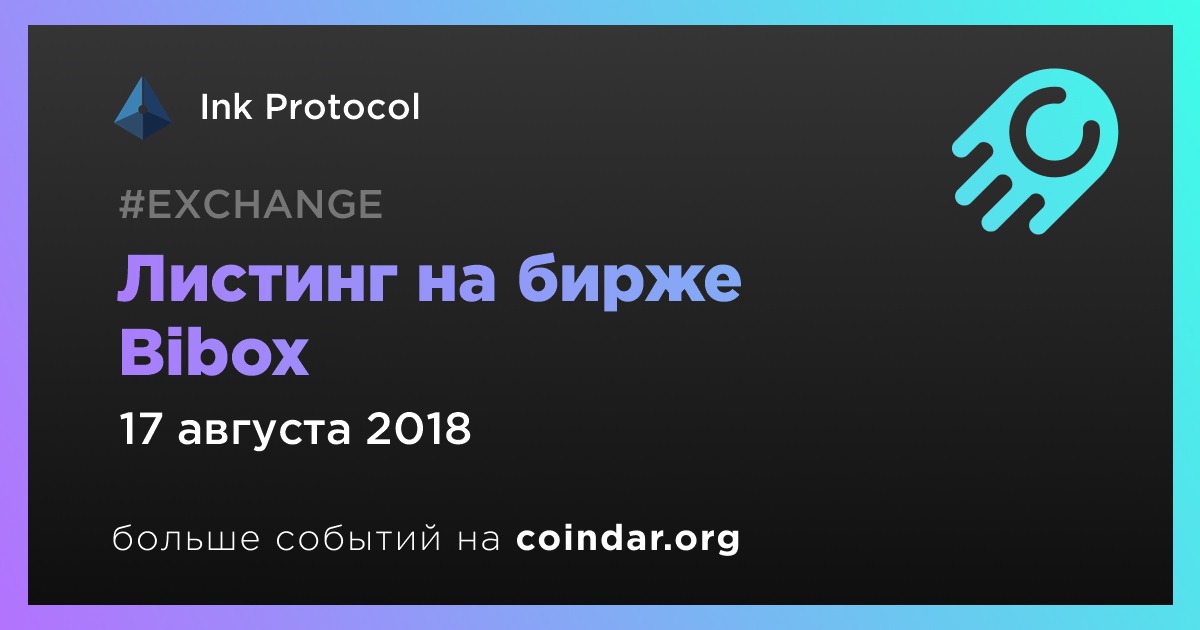 Ink Protocol

#EXCHANGE

Листинг на бирже Bibox

17 августа 2018

больше событий на coindar.org